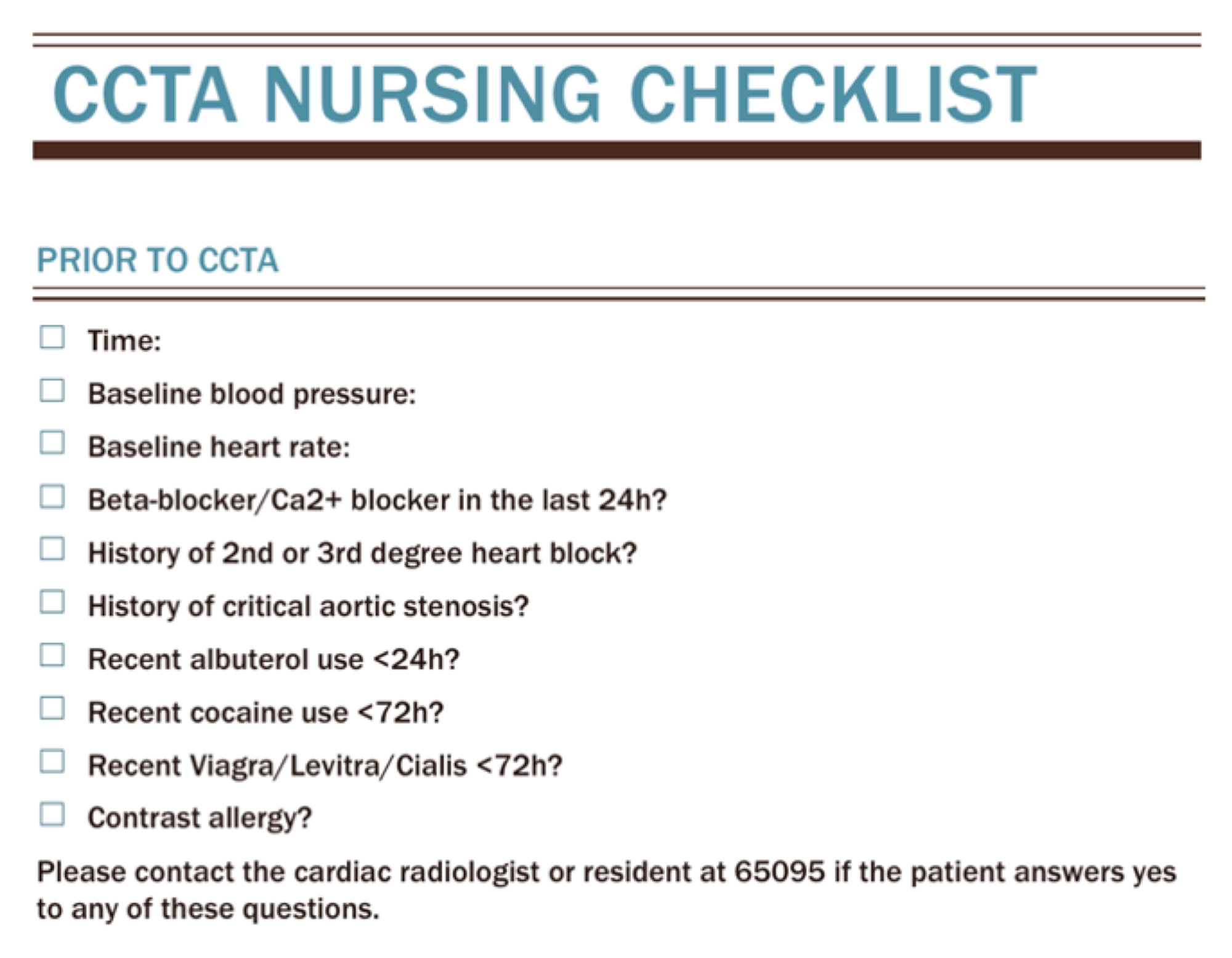 CCTA NURSING CHECKLIST

PRIOR TO CCTA

☐ Time:

☐ Baseline blood pressure:

☐ Baseline heart rate:

☐ Beta-blocker/Ca2+ blocker in the last 24h?

☐ History of 2nd or 3rd degree heart block?

☐ History of critical aortic stenosis?

☐ Recent albuterol use <24h?

☐ Recent cocaine use <72h?

☐ Recent Viagra/Levitra/Cialis <72h?

☐ Contrast allergy?

Please contact the cardiac radiologist or resident at 65095 if the patient answers yes to any of these questions.